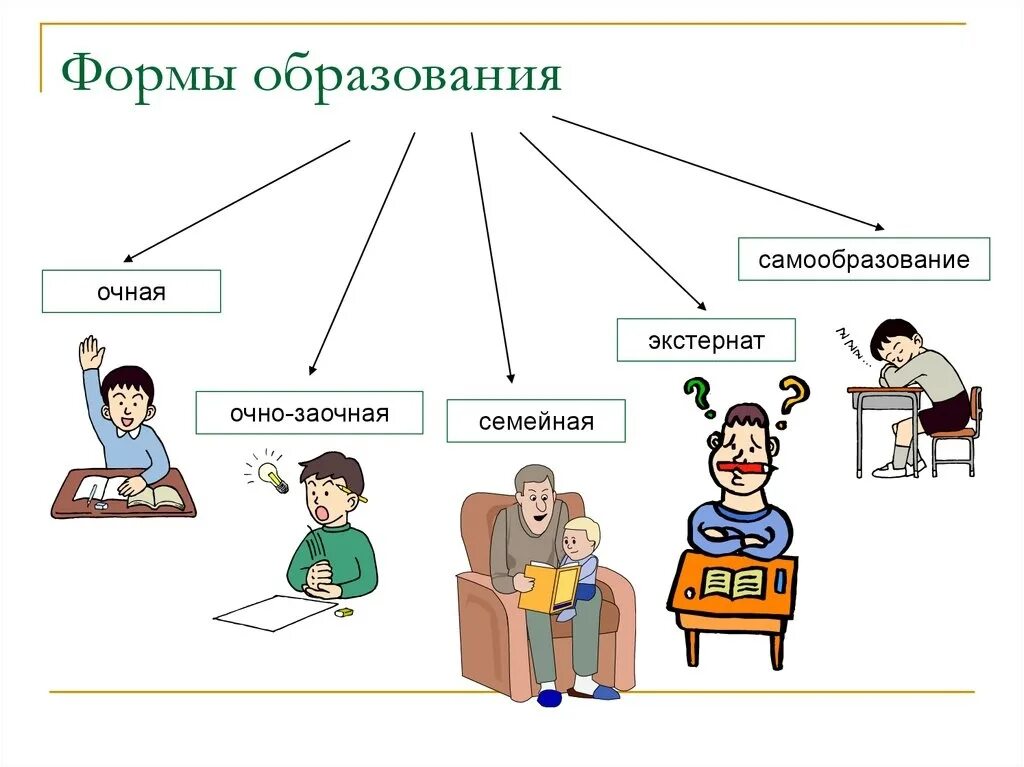 Формы образования

очная

очно-заочная

семейная

экстернат

самообразование